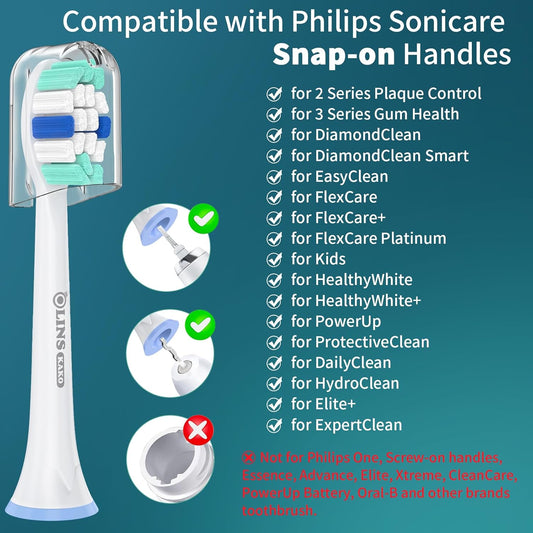 Compatible with Philips Sonicare
Snap-on Handles

for 2 Series Plaque Control
for 3 Series Gum Health
for DiamondClean
for DiamondClean Smart
for EasyClean
for FlexCare
for FlexCare+
for FlexCare Platinum
for Kids
for HealthyWhite
for HealthyWhite+
for PowerUp
for ProtectiveClean
for DailyClean
for HydroClean
for Elite+
for ExpertClean

Not for Philips One, Screw-on handles, Essence, Advance, Elite, Xtreme, CleanCare, PowerUp Battery, Oral-B and other brands toothbrush.

OLINS KAKO